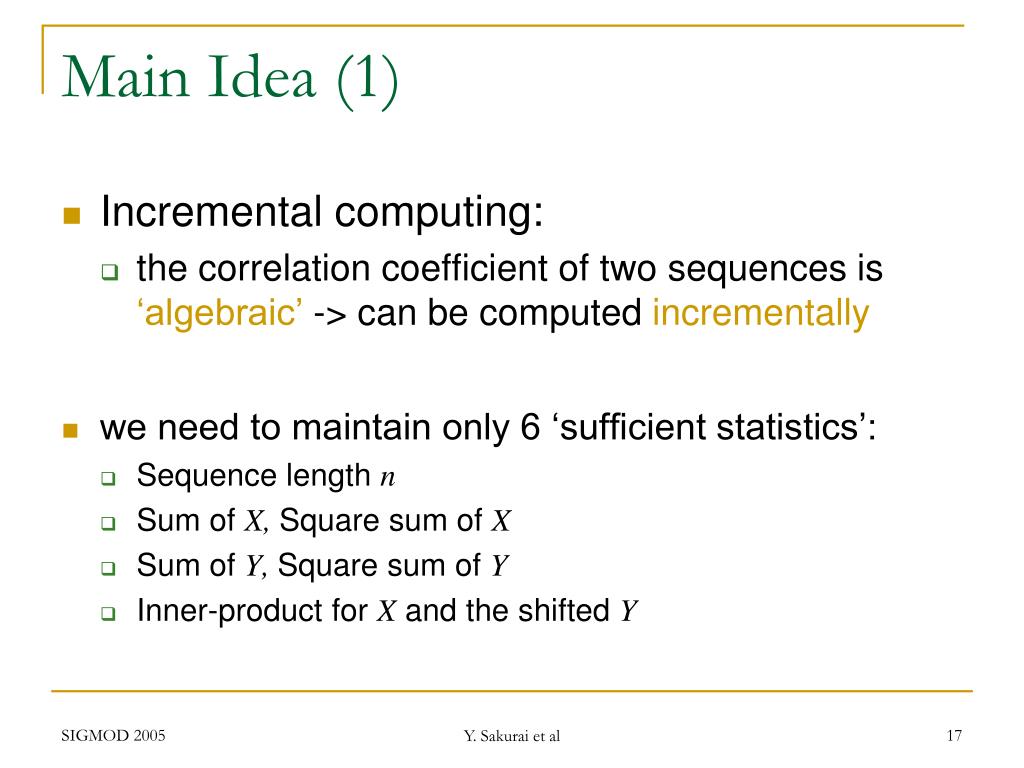 Main Idea (1)

Incremental computing:

the correlation coefficient of two sequences is ‘algebraic’ -> can be computed incrementally

we need to maintain only 6 ‘sufficient statistics’:

Sequence length $n$

Sum of $X$, Square sum of $X$

Sum of $Y$, Square sum of $Y$

Inner-product for $X$ and the shifted $Y$

SIGMOD 2005

Y. Sakurai et al

17